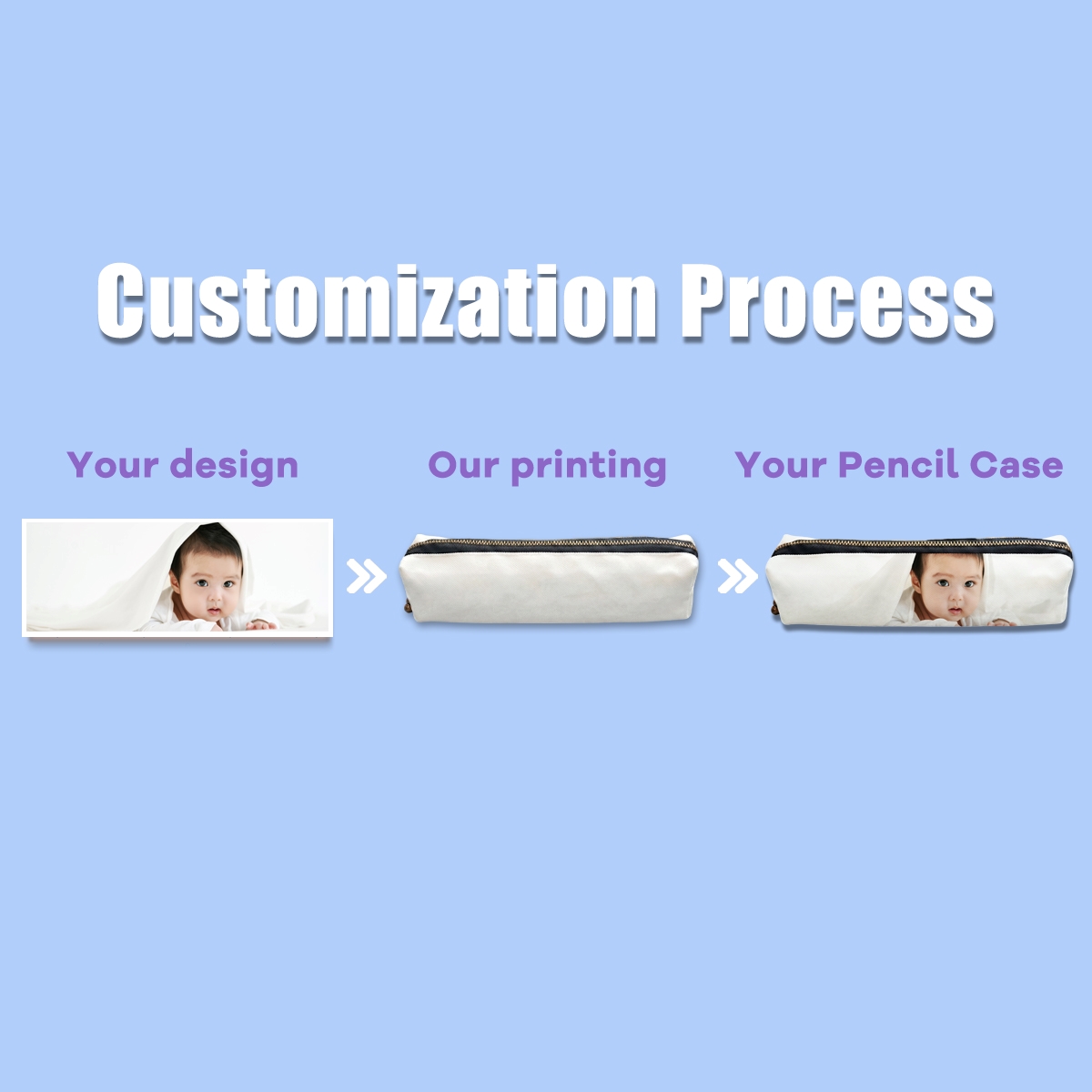 Customization Process

Your design

Our printing

Your Pencil Case